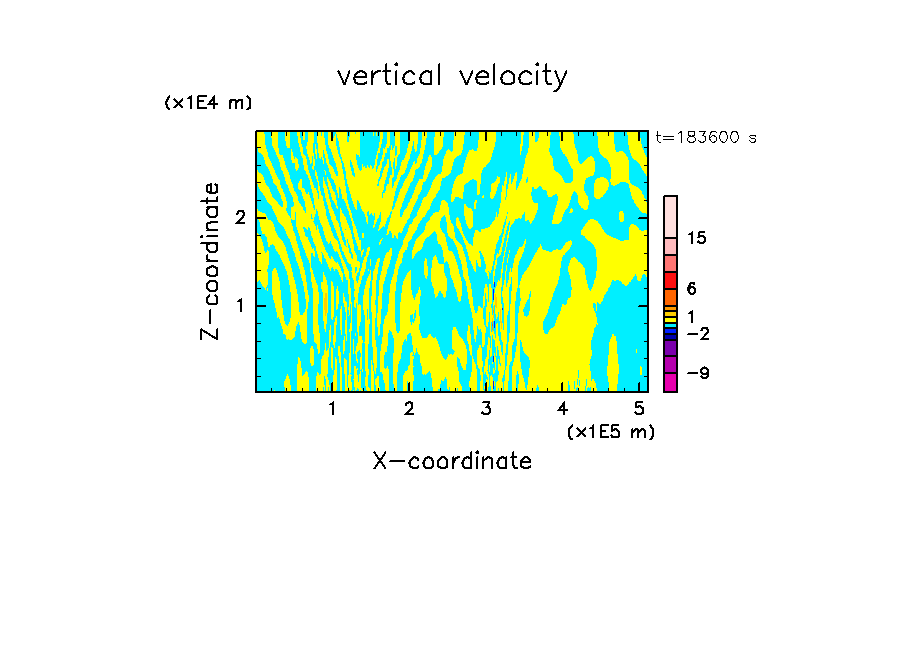 vertical velocity

(x1E4 m)

t=183600 s

Z-coordinate

2

1

15

6

1

−2

−9

1 2 3 4 5

(x1E5 m)

X-coordinate